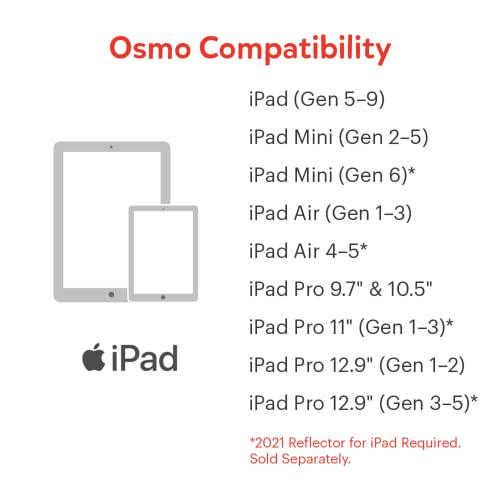 Osmo Compatibility

iPad

iPad (Gen 5–9)

iPad Mini (Gen 2–5)

iPad Mini (Gen 6)*

iPad Air (Gen 1–3)

iPad Air 4–5*

iPad Pro 9.7" & 10.5"

iPad Pro 11" (Gen 1–3)*

iPad Pro 12.9" (Gen 1–2)

iPad Pro 12.9" (Gen 3–5)*

*2021 Reflector for iPad Required. Sold Separately.